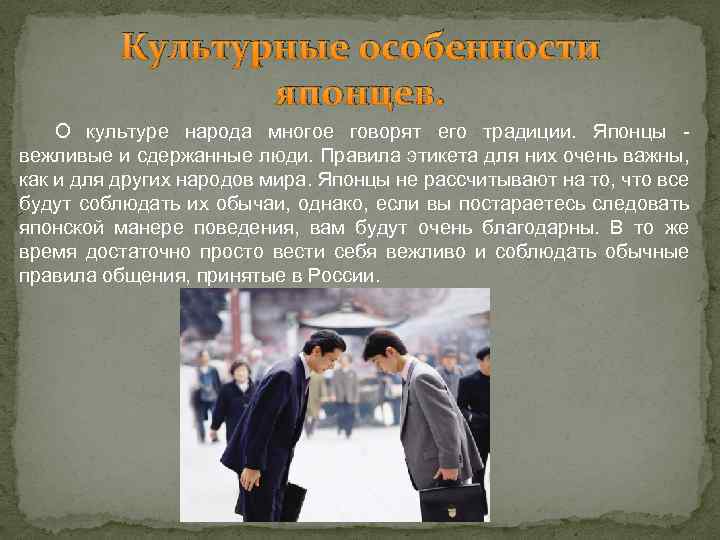 Культурные особенности японцев.

О культуре народа многое говорят его традиции. Японцы - вежливые и сдержанные люди. Правила этикета для них очень важны, как и для других народов мира. Японцы не рассчитывают на то, что все будут соблюдать их обычаи, однако, если вы постараетесь следовать японской манере поведения, вам будут очень благодарны. В то же время достаточно просто вести себя вежливо и соблюдать обычные правила общения, принятые в России.